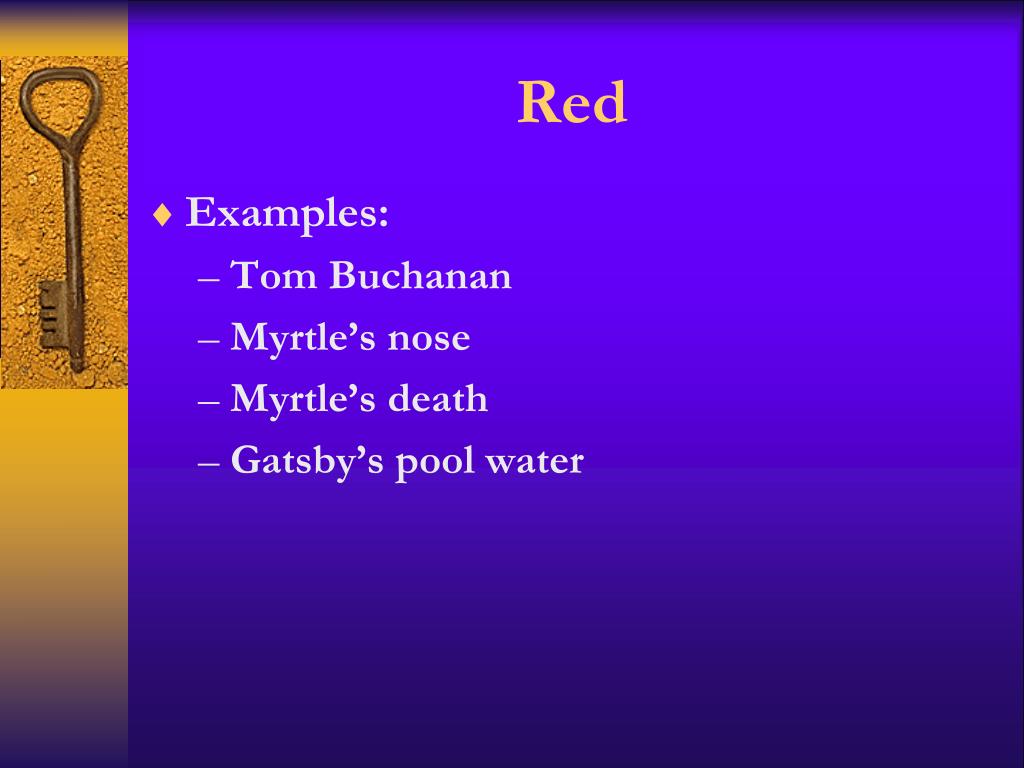 Red

♦ Examples:
– Tom Buchanan
– Myrtle’s nose
– Myrtle’s death
– Gatsby’s pool water